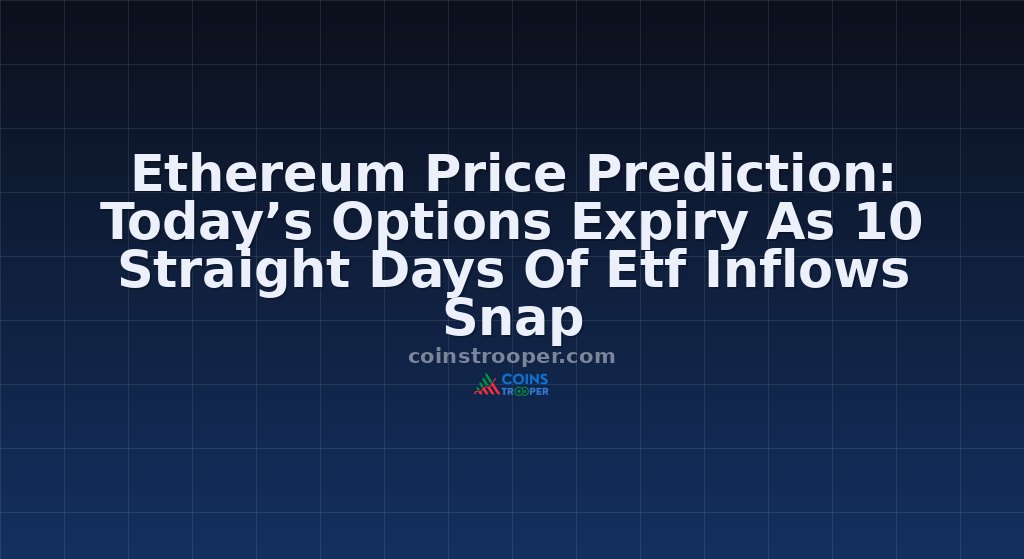 Ethereum Price Prediction: Today’s Options Expiry As 10 Straight Days Of Etf Inflows Snap

coinstrooper.com

COINS TROOPER